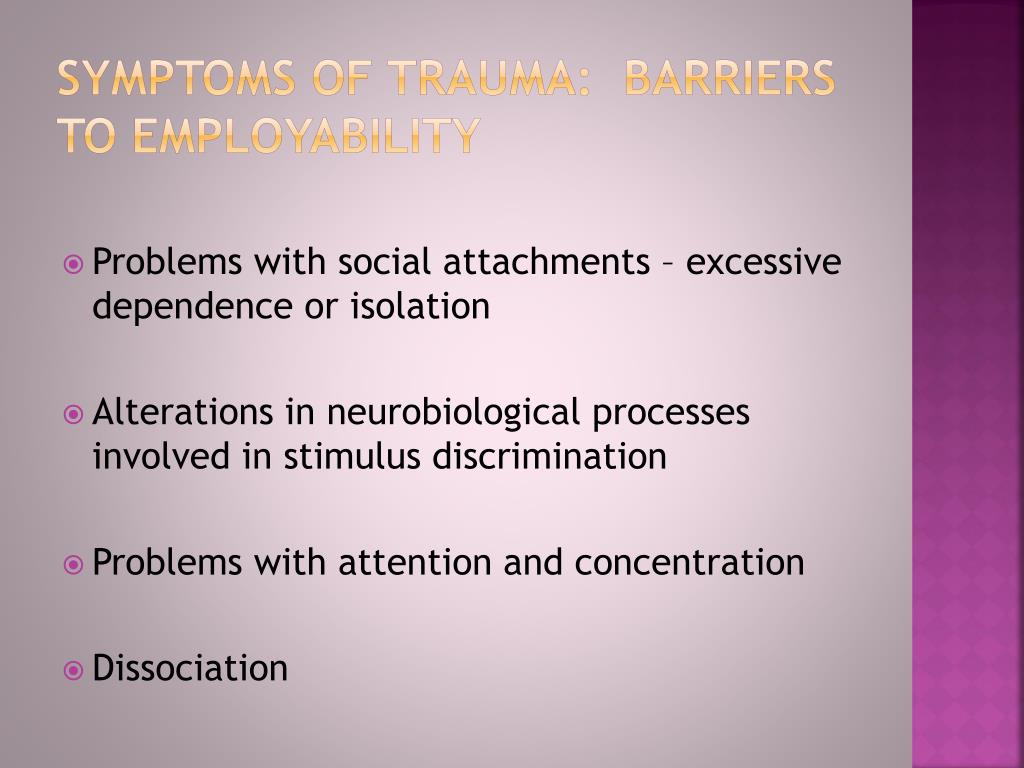 SYMPTOMS OF TRAUMA: BARRIERS TO EMPLOYABILITY

Problems with social attachments – excessive dependence or isolation

Alterations in neurobiological processes involved in stimulus discrimination

Problems with attention and concentration

Dissociation